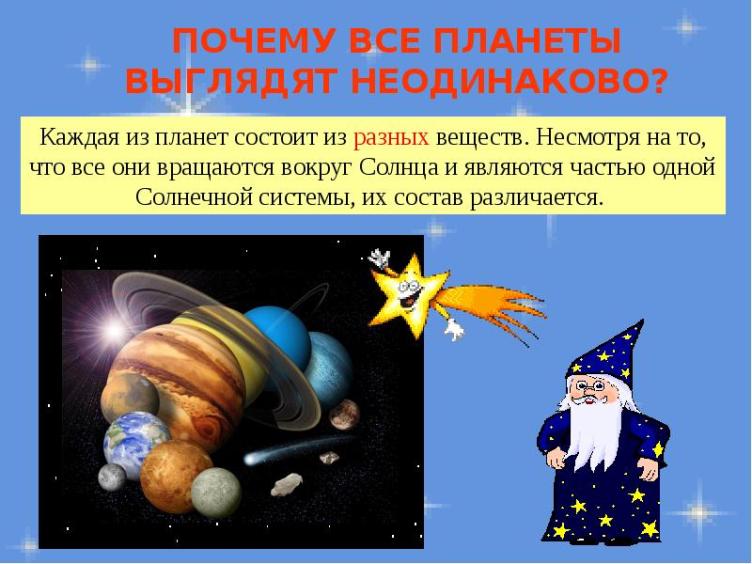 ПОЧЕМУ ВСЕ ПЛАНЕТЫ ВЫГЛЯДЯТ НЕОДИНАКОВО?

Каждая из планет состоит из разных веществ. Несмотря на то, что все они вращаются вокруг Солнца и являются частью одной Солнечной системы, их состав различается.